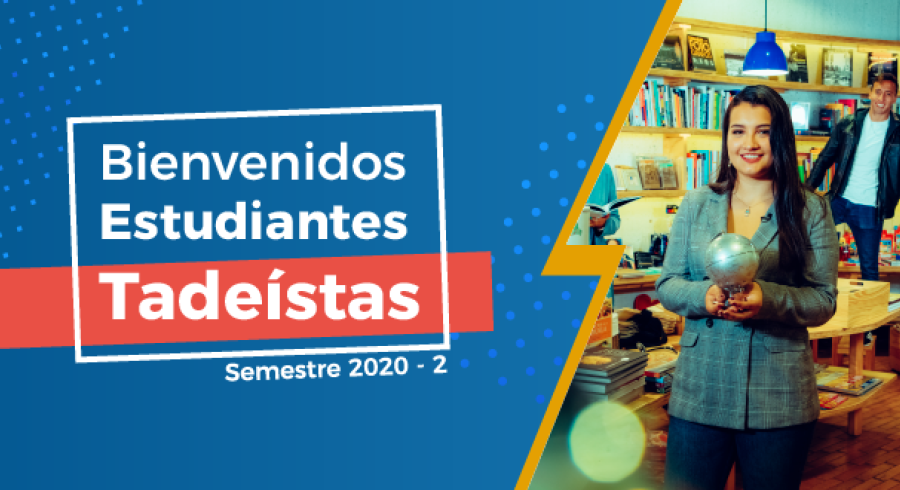 Bienvenidos
Estudiantes
Tadeístas

Semestre 2020 - 2